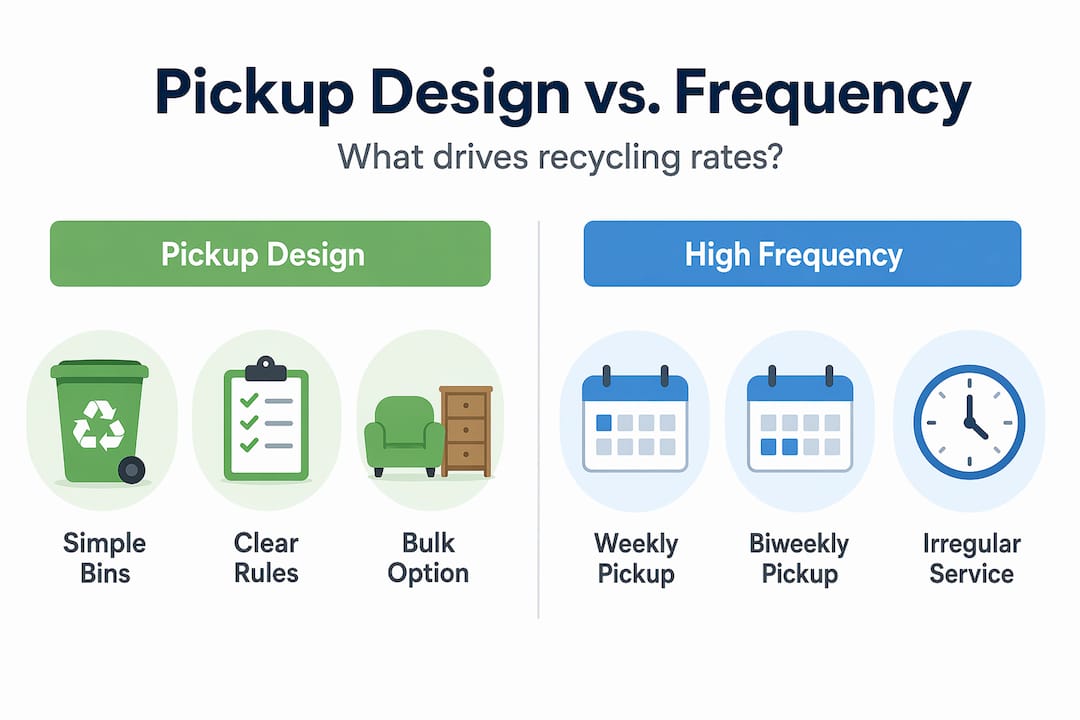 Pickup Design vs. Frequency

What drives recycling rates?

Pickup Design

Simple Bins

Clear Rules

Bulk Option

High Frequency

Weekly Pickup

Biweekly Pickup

Irregular Service